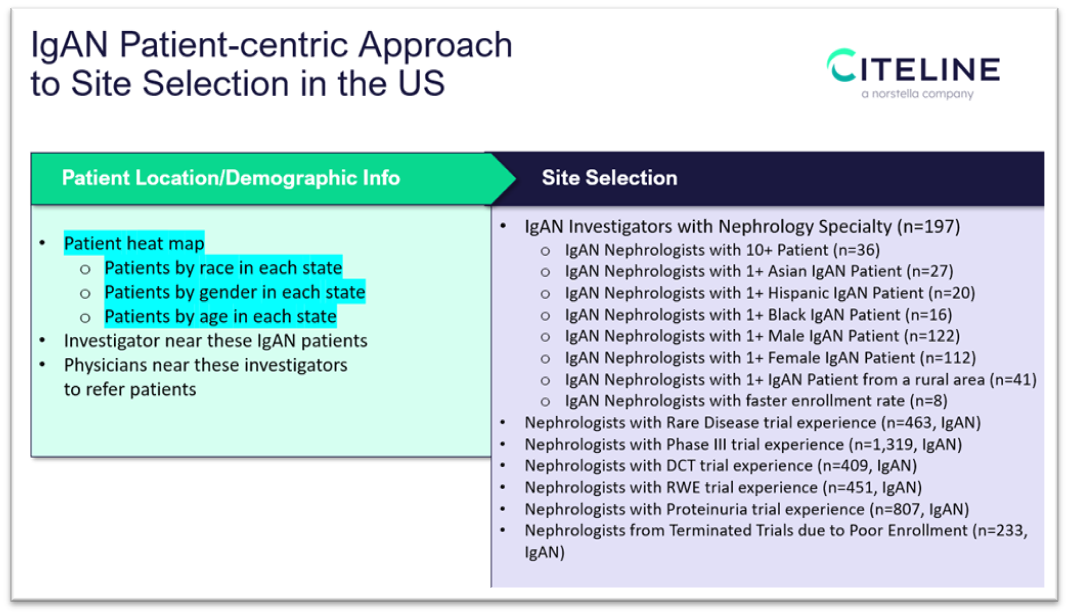 IgAN Patient-centric Approach to Site Selection in the US

CITELINE
a norstella company

Patient Location/Demographic Info

- Patient heat map
  - Patients by race in each state
  - Patients by gender in each state
  - Patients by age in each state
- Investigator near these IgAN patients
- Physicians near these investigators to refer patients

Site Selection

- IgAN Investigators with Nephrology Specialty (n=197)
  - IgAN Nephrologists with 10+ Patient (n=36)
  - IgAN Nephrologists with 1+ Asian IgAN Patient (n=27)
  - IgAN Nephrologists with 1+ Hispanic IgAN Patient (n=20)
  - IgAN Nephrologists with 1+ Black IgAN Patient (n=16)
  - IgAN Nephrologists with 1+ Male IgAN Patient (n=122)
  - IgAN Nephrologists with 1+ Female IgAN Patient (n=112)
  - IgAN Nephrologists with 1+ IgAN Patient from a rural area (n=41)
  - IgAN Nephrologists with faster enrollment rate (n=8)
- Nephrologists with Rare Disease trial experience (n=463, IgAN)
- Nephrologists with Phase III trial experience (n=1,319, IgAN)
- Nephrologists with DCT trial experience (n=409, IgAN)
- Nephrologists with RWE trial experience (n=451, IgAN)
- Nephrologists with Proteinuria trial experience (n=807, IgAN)
- Nephrologists from Terminated Trials due to Poor Enrollment (n=233, IgAN)